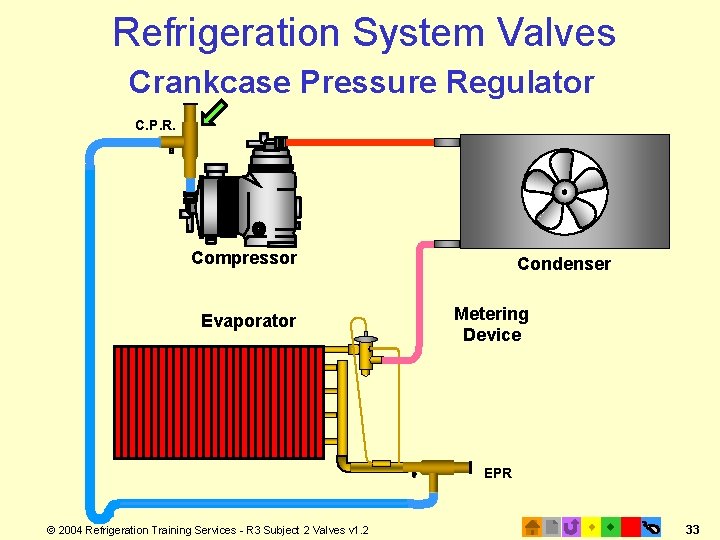 Refrigeration System Valves
Crankcase Pressure Regulator

C.P.R.

Compressor

Condenser

Evaporator

Metering Device

EPR

© 2004 Refrigeration Training Services - R3 Subject 2 Valves v1.2

33